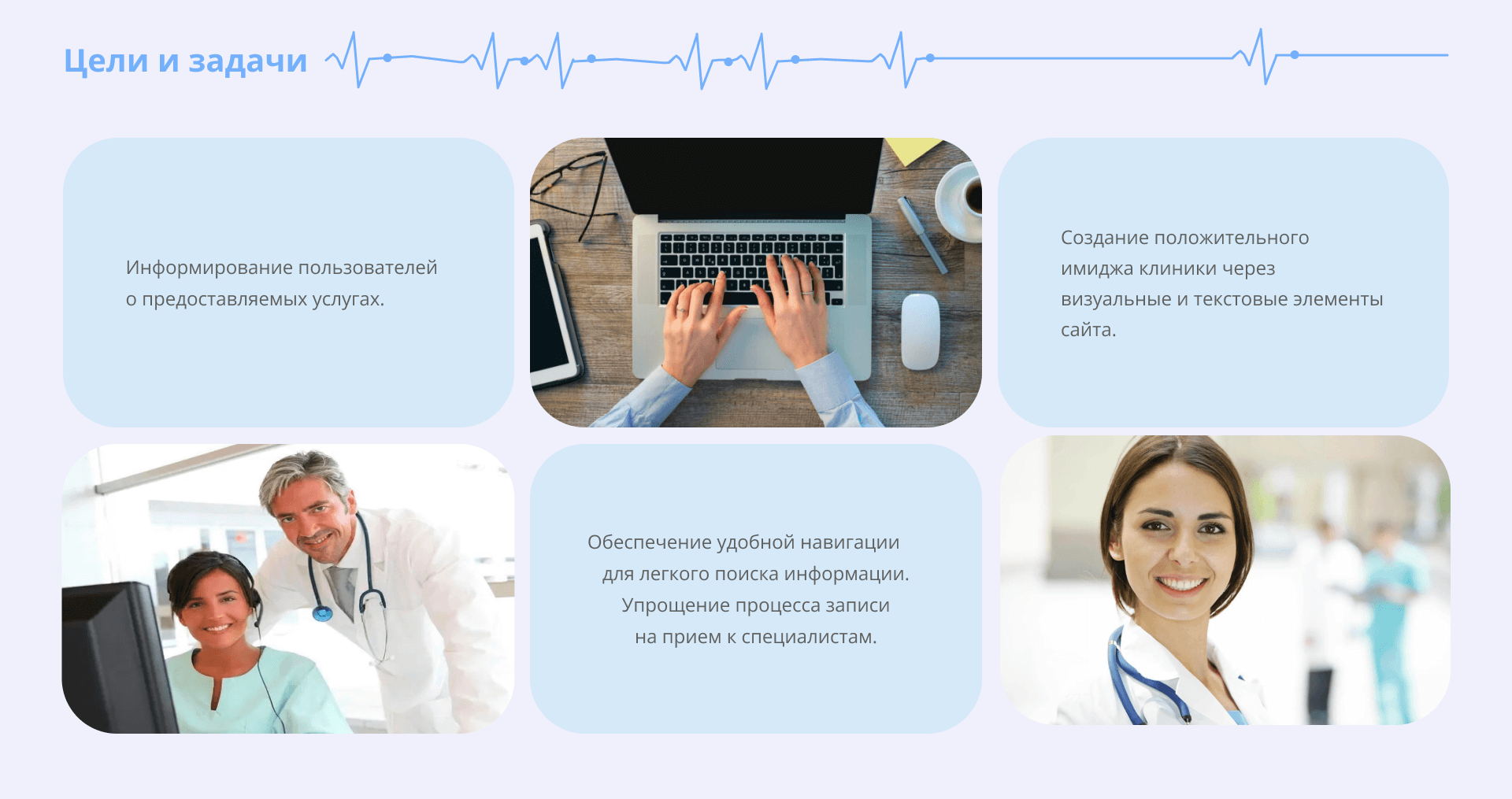 Цели и задачи

Информирование пользователей о предоставляемых услугах.

Создание положительного имиджа клиники через визуальные и текстовые элементы сайта.

Обеспечение удобной навигации для легкого поиска информации. Упрощение процесса записи на прием к специалистам.